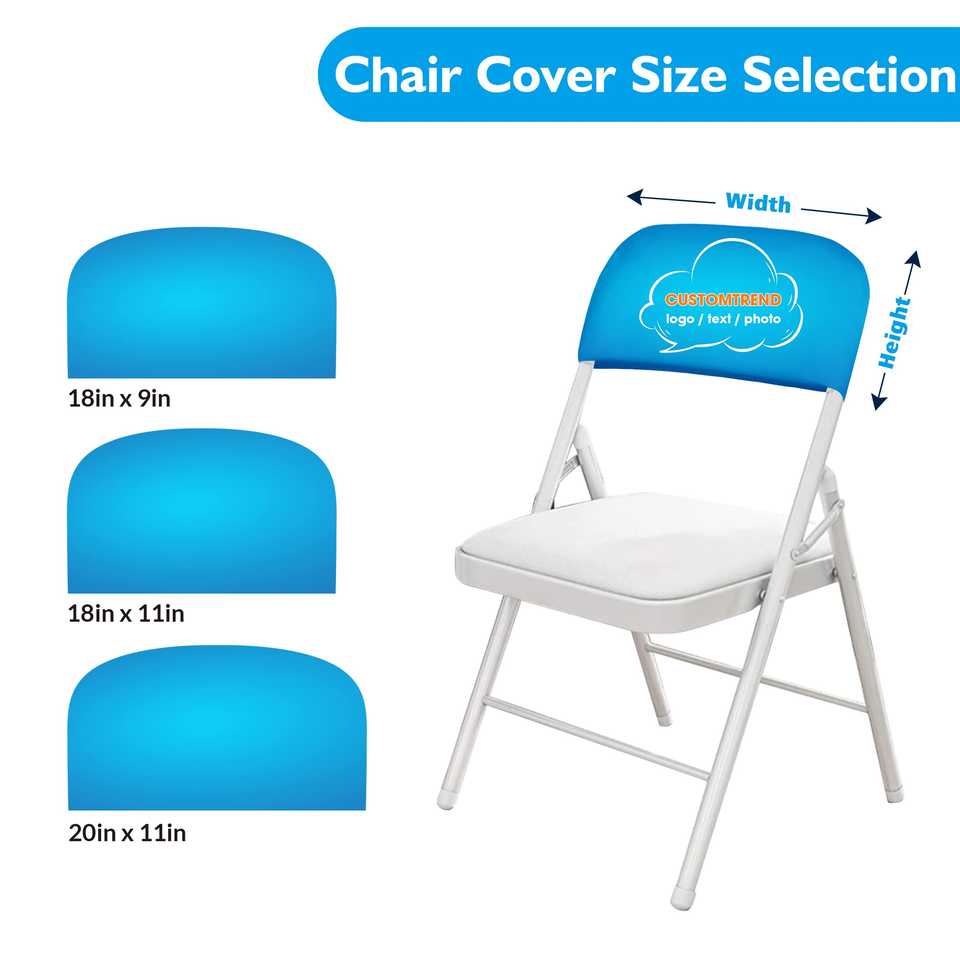 Chair Cover Size Selection

18in x 9in

18in x 11in

20in x 11in

Width

Height

CUSTOMTREND
logo / text / photo